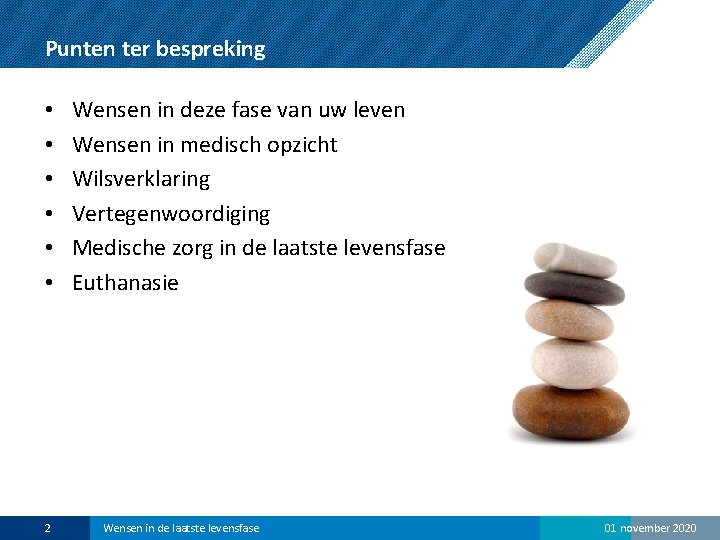 Punten ter bespreking

• Wensen in deze fase van uw leven
• Wensen in medisch opzicht
• Wilsverklaring
• Vertegenwoordiging
• Medische zorg in de laatste levensfase
• Euthanasie

2 Wensen in de laatste levensfase 01 november 2020